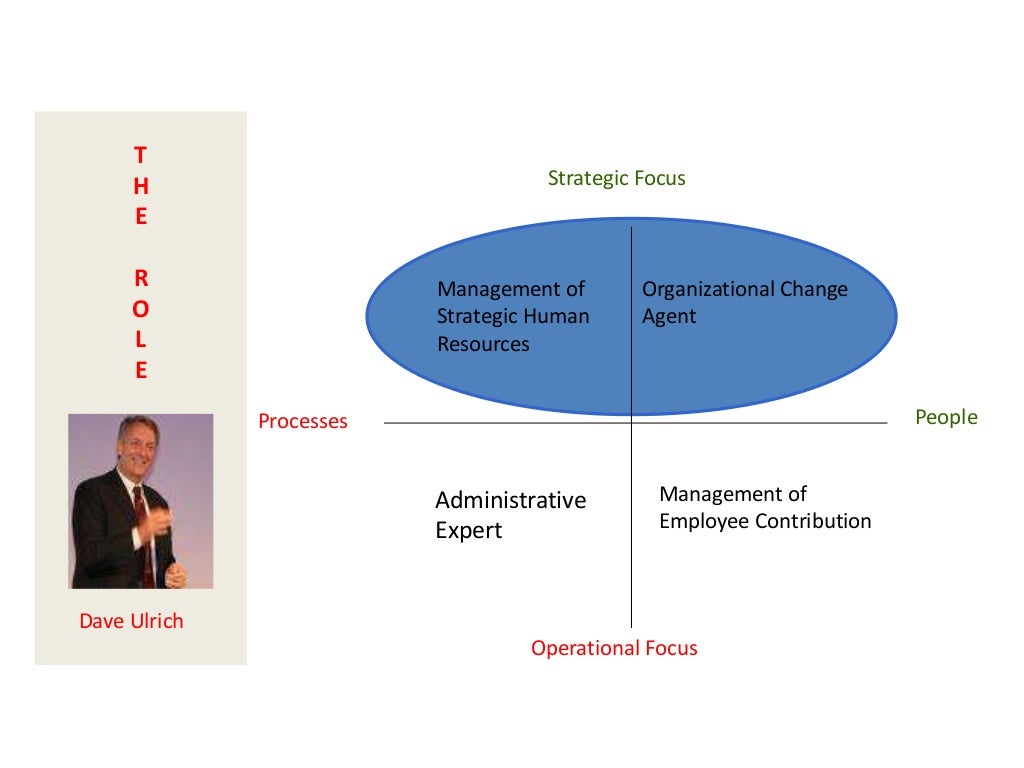 T
H
E

R
O
L
E

Dave Ulrich

Strategic Focus

Management of Strategic Human Resources

Organizational Change Agent

Processes

People

Administrative Expert

Management of Employee Contribution

Operational Focus